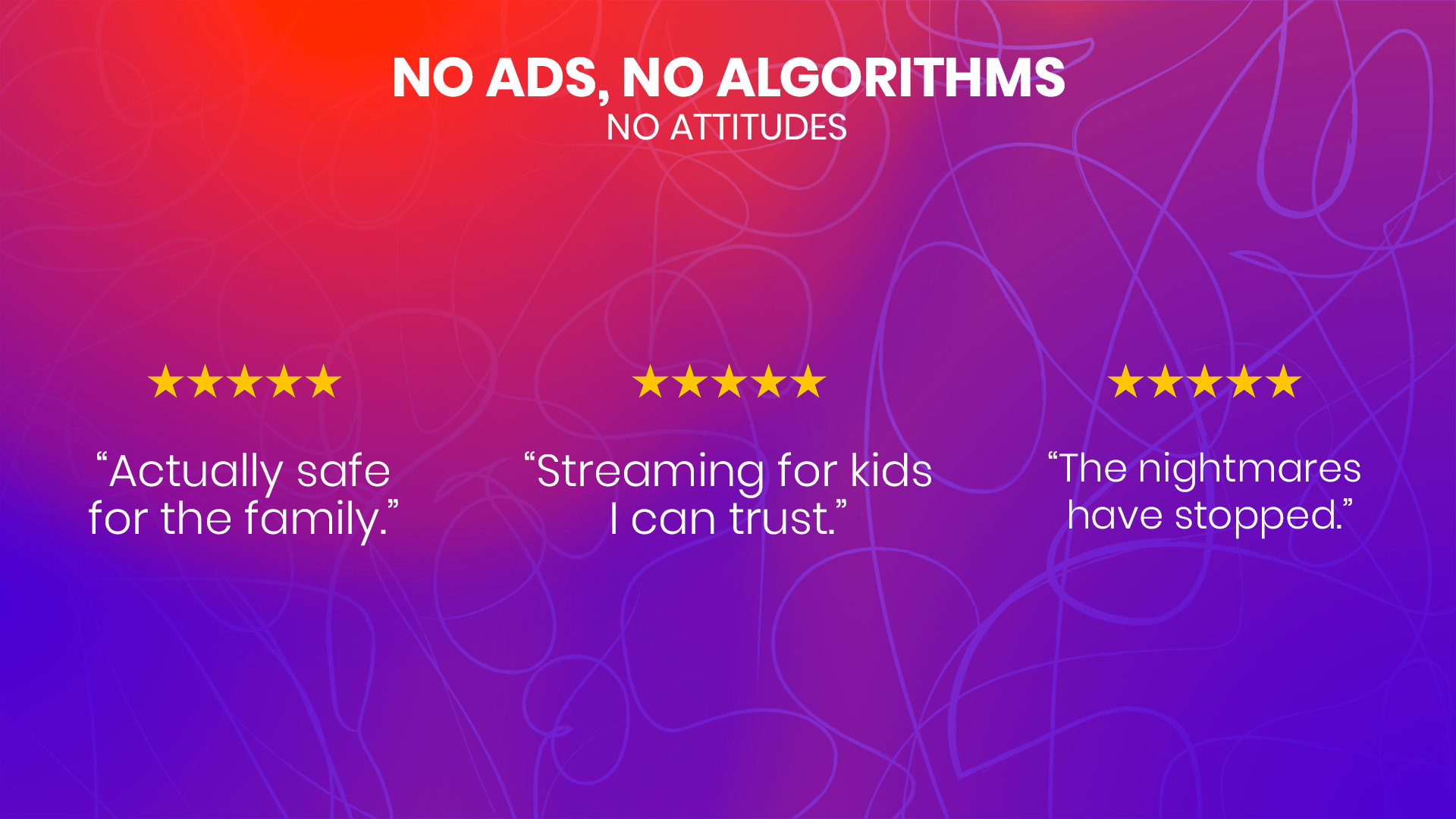 NO ADS, NO ALGORITHMS
NO ATTITUDES

★★★★★

“Actually safe for the family.”

★★★★★

“Streaming for kids I can trust.”

★★★★★

“The nightmares have stopped.”